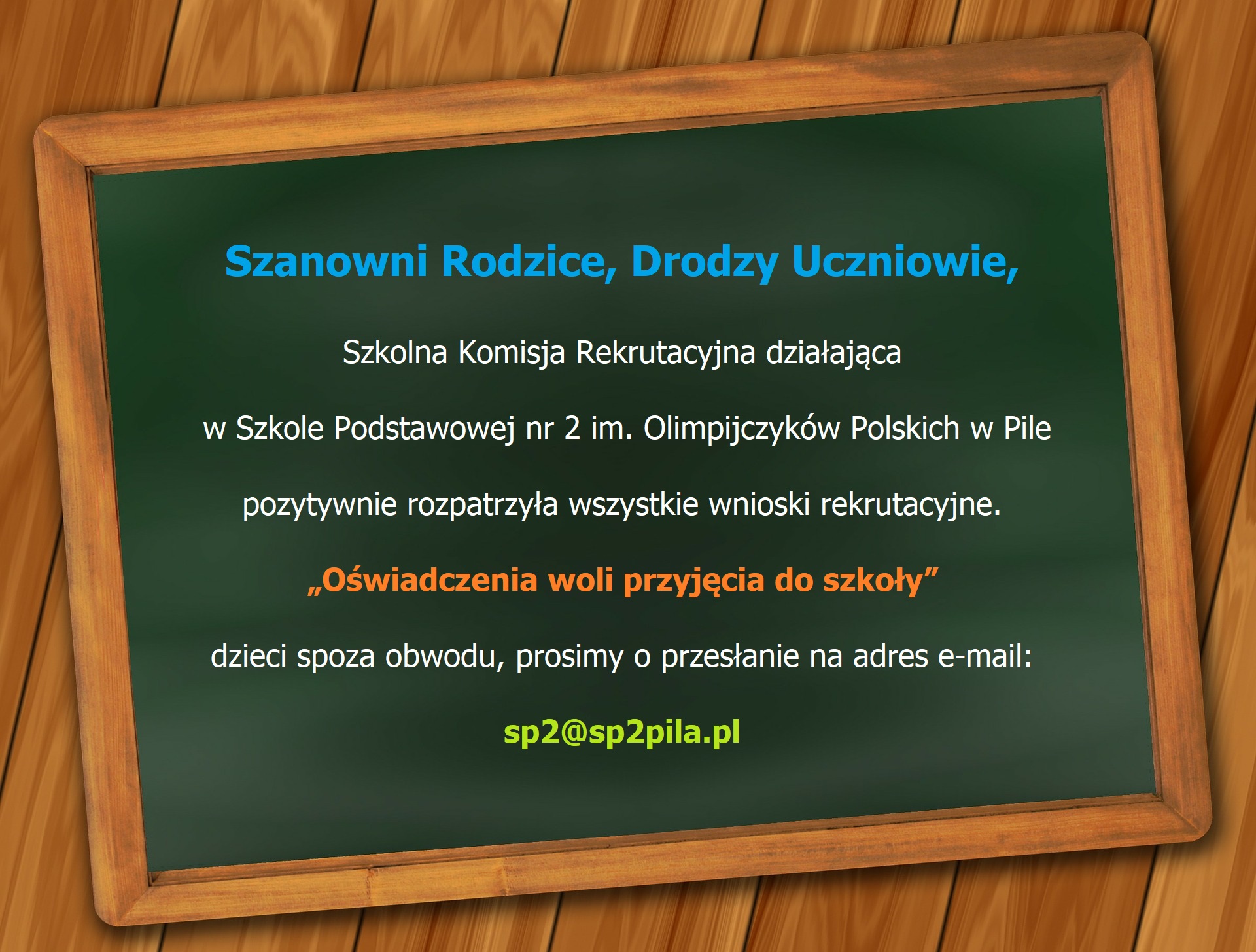 Szanowni Rodzice, Drodzy Uczniowie,

Szkolna Komisja Rekrutacyjna działająca

w Szkole Podstawowej nr 2 im. Olimpijczyków Polskich w Pile

pozytywnie rozpatrzyła wszystkie wnioski rekrutacyjne.

„Oświadczenia woli przyjęcia do szkoły”

dzieci spoza obwodu, prosimy o przesłanie na adres e-mail:

sp2@sp2pila.pl